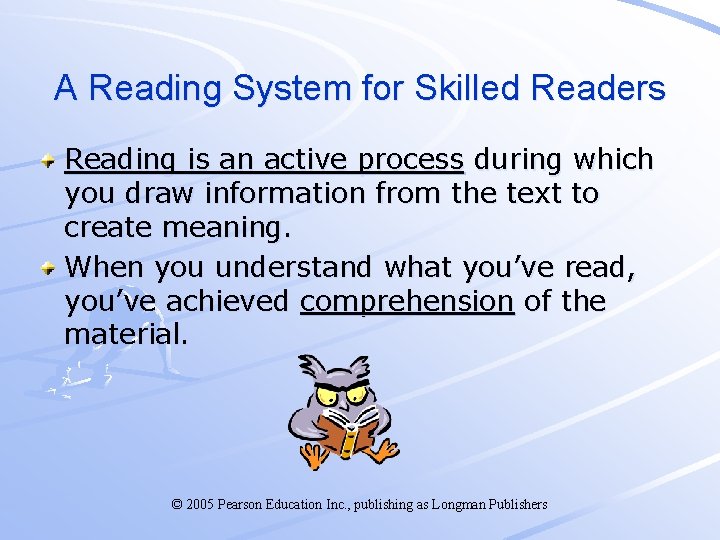 A Reading System for Skilled Readers

Reading is an active process during which you draw information from the text to create meaning.

When you understand what you've read, you've achieved comprehension of the material.

© 2005 Pearson Education Inc., publishing as Longman Publishers